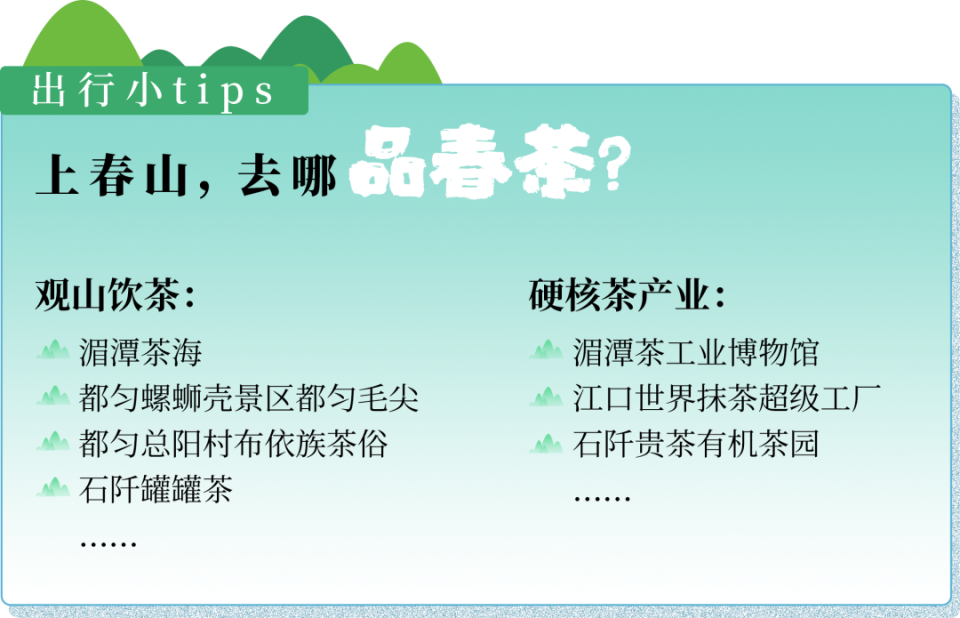 出行小tips

上春山，去哪品春茶？

观山饮茶：

湄潭茶海

都匀螺蛳壳景区都匀毛尖

都匀总阳村布依族茶俗

石阡罐罐茶

……

硬核茶产业：

湄潭茶工业博物馆

江口世界抹茶超级工厂

石阡贵茶有机茶园

……